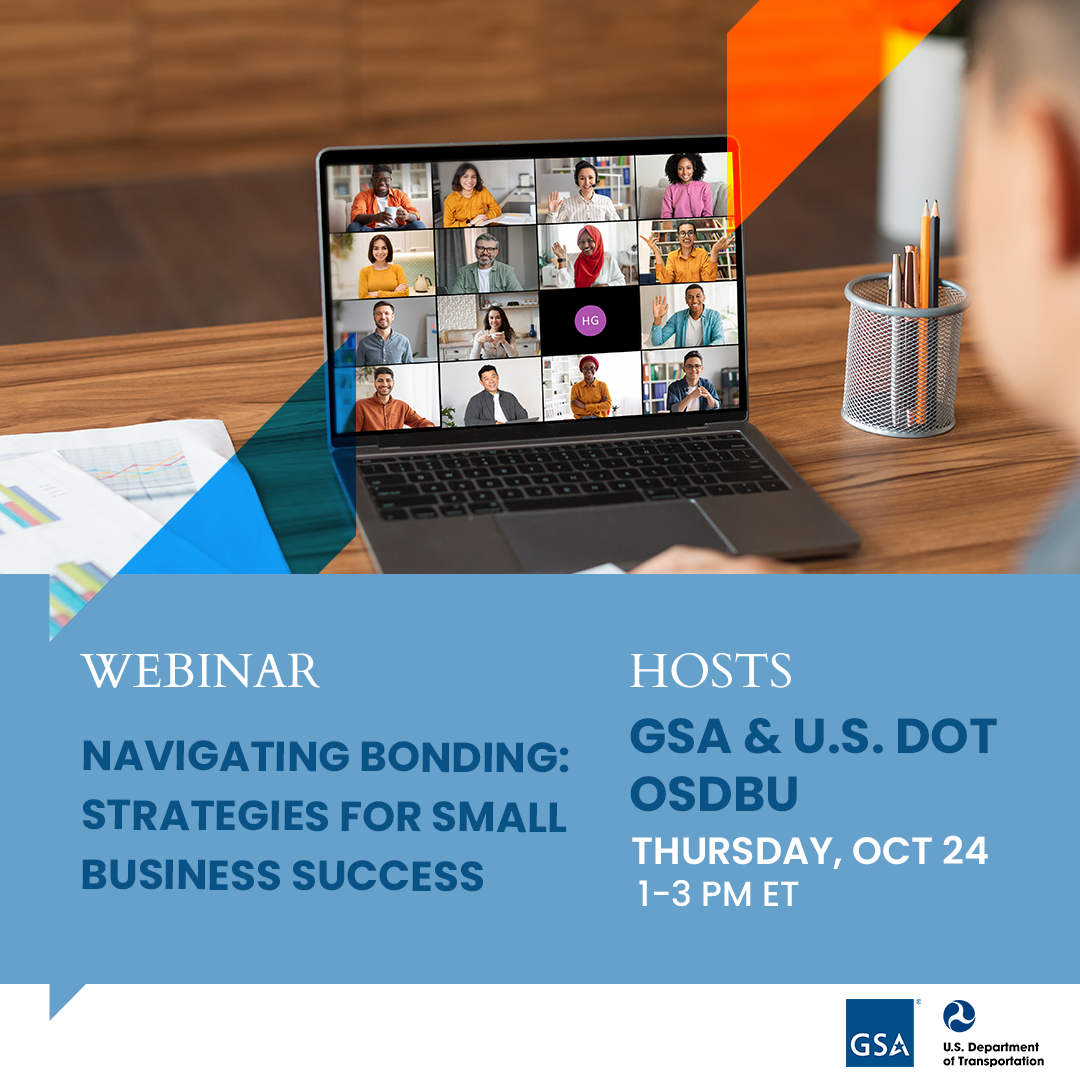 HG

WEBINAR

NAVIGATING BONDING: STRATEGIES FOR SMALL BUSINESS SUCCESS

HOSTS

GSA & U.S. DOT OSDBU

THURSDAY, OCT 24
1-3 PM ET

GSA

U.S. Department of Transportation